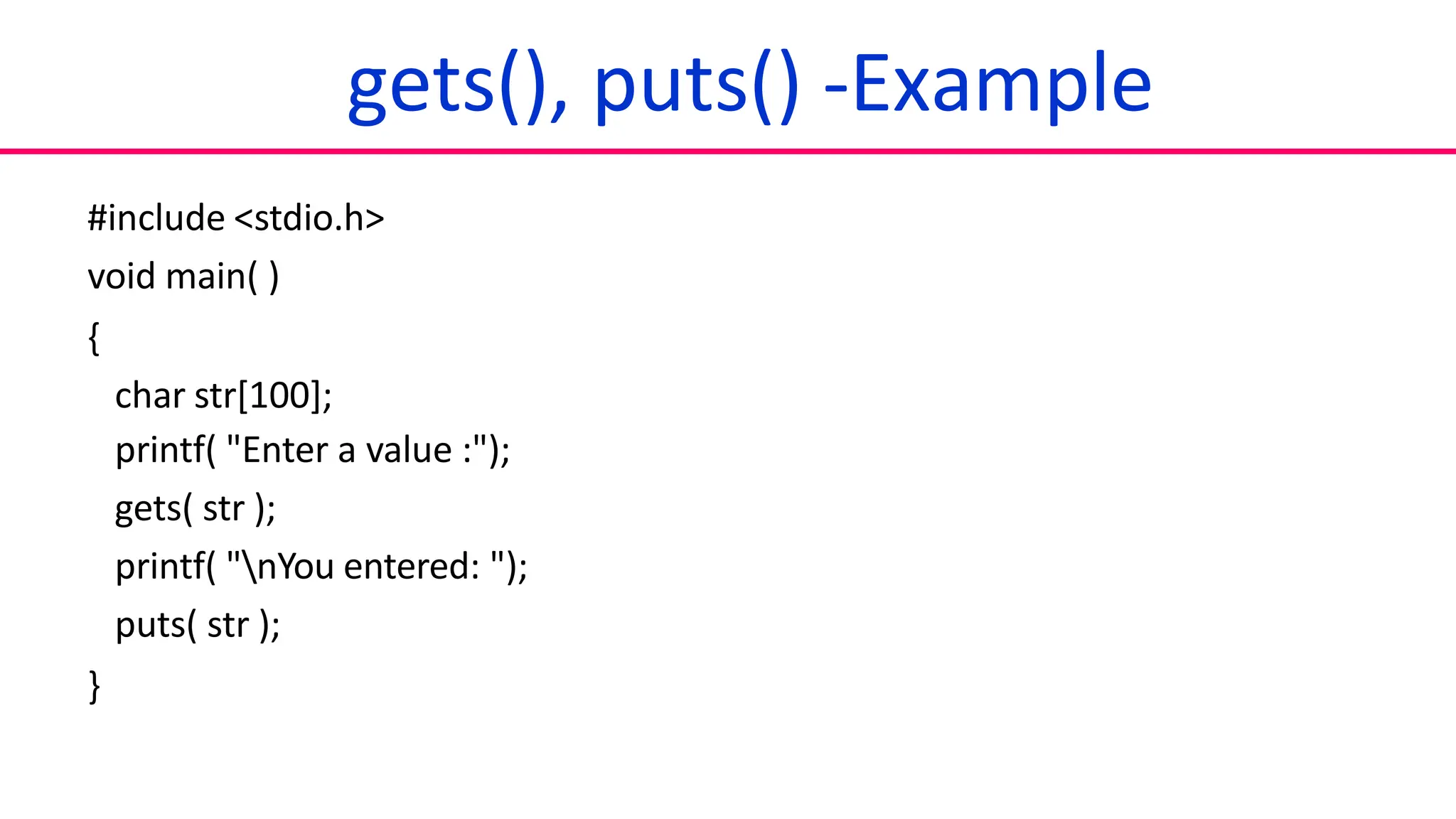 gets(), puts() -Example

#include <stdio.h>
void main( )
{
char str[100];
printf( "Enter a value :");
gets( str );
printf( "\nYou entered: ");
puts( str );
}